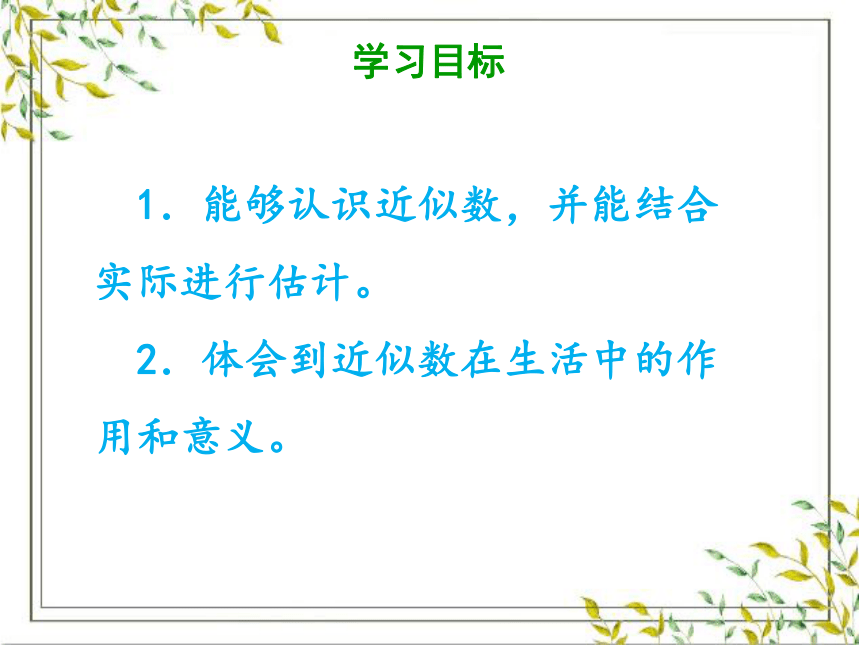 学习目标

1．能够认识近似数，并能结合实际进行估计。

2．体会到近似数在生活中的作用和意义。